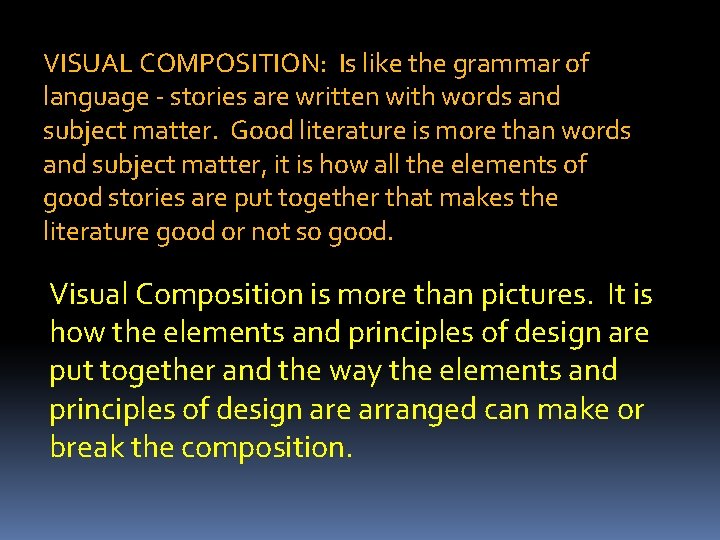 VISUAL COMPOSITION: Is like the grammar of language - stories are written with words and subject matter. Good literature is more than words and subject matter, it is how all the elements of good stories are put together that makes the literature good or not so good.

Visual Composition is more than pictures. It is how the elements and principles of design are put together and the way the elements and principles of design are arranged can make or break the composition.